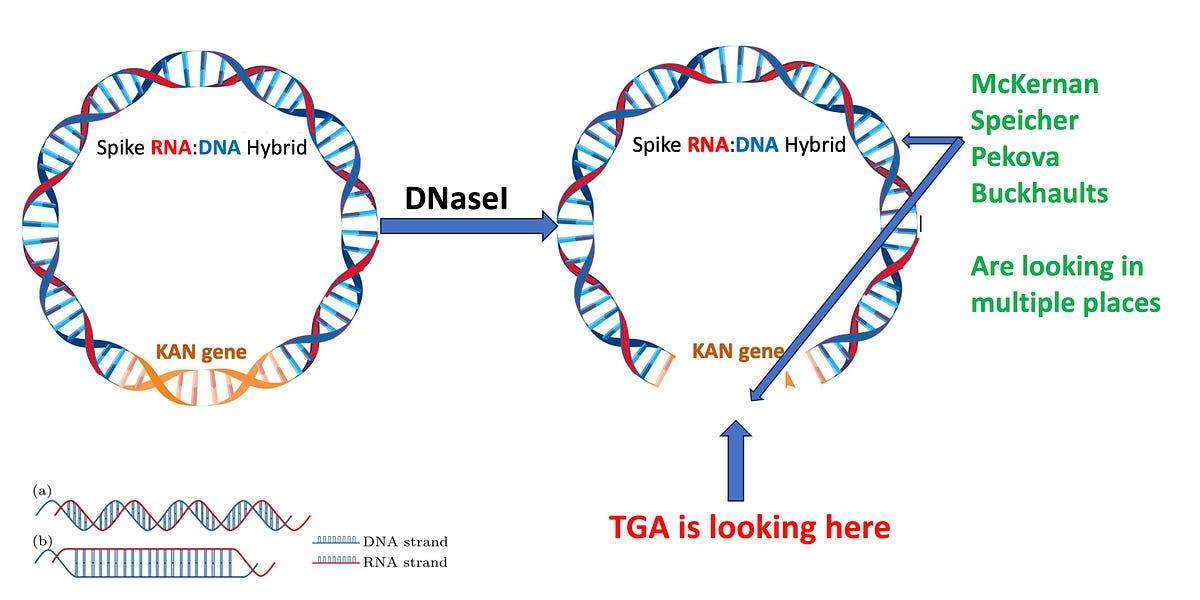 Spike RNA:DNA Hybrid

KAN gene

DNaseI

Spike RNA:DNA Hybrid

KAN gene

McKernan
Speicher
Pekova
Buckhaults

Are looking in multiple places

TGA is looking here

(a)

(b)

DNA strand
RNA strand